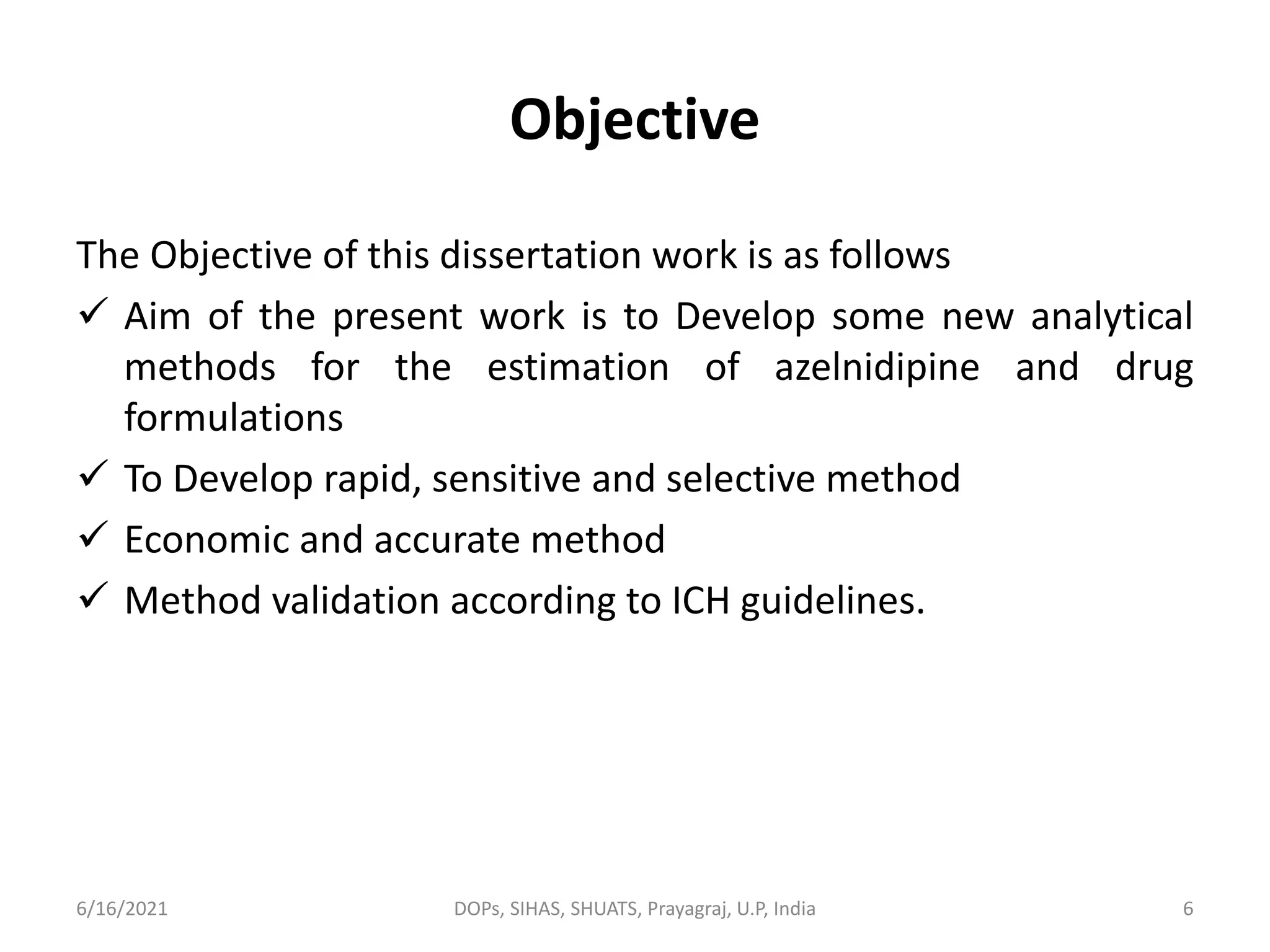 Objective

The Objective of this dissertation work is as follows

✓ Aim of the present work is to Develop some new analytical methods for the estimation of azelnidipine and drug formulations

✓ To Develop rapid, sensitive and selective method

✓ Economic and accurate method

✓ Method validation according to ICH guidelines.

6/16/2021 DOPs, SIHAS, SHUATS, Prayagraj, U.P, India 6